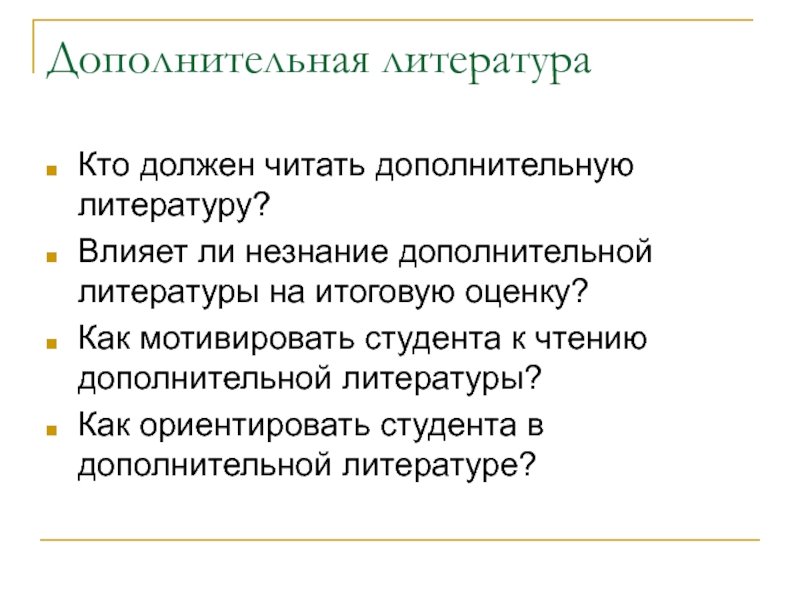 Дополнительная литература

Кто должен читать дополнительную литературу?

Влияет ли незнание дополнительной литературы на итоговую оценку?

Как мотивировать студента к чтению дополнительной литературы?

Как ориентировать студента в дополнительной литературе?